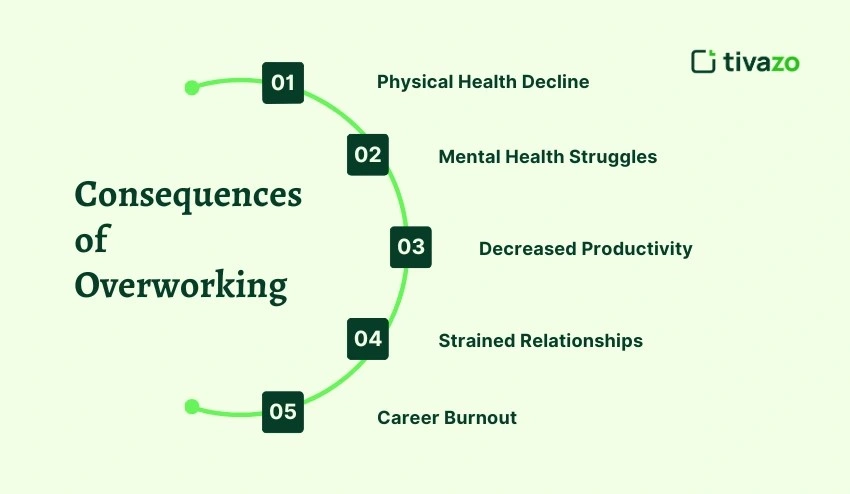 tivazo

Consequences of Overworking

01 Physical Health Decline

02 Mental Health Struggles

03 Decreased Productivity

04 Strained Relationships

05 Career Burnout